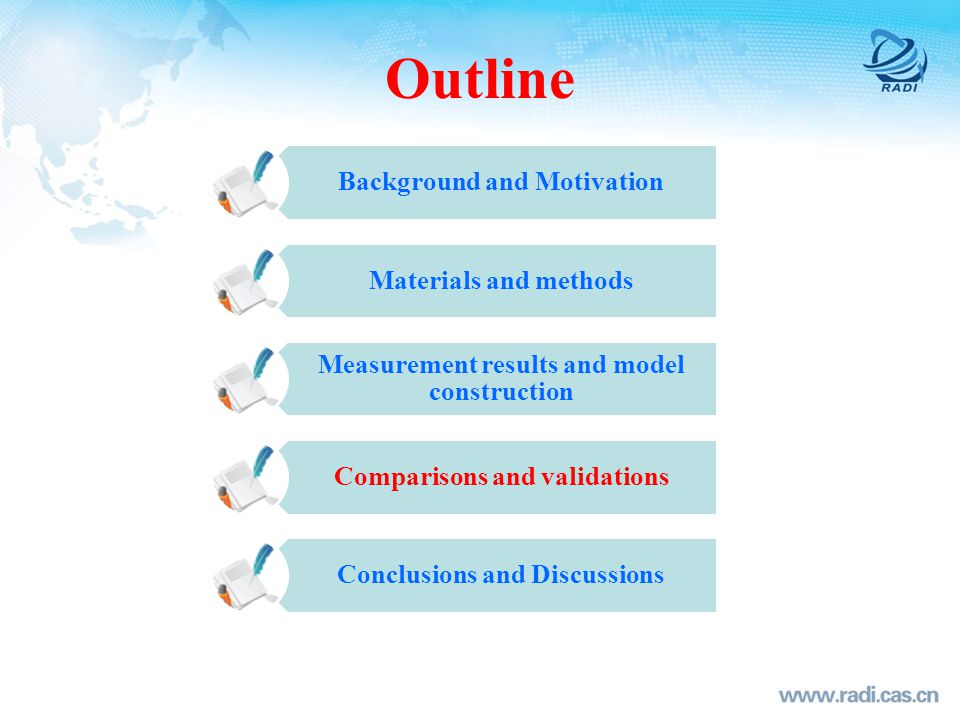 Outline

RADI

Background and Motivation

Materials and methods

Measurement results and model construction

Comparisons and validations

Conclusions and Discussions

www.radi.cas.cn